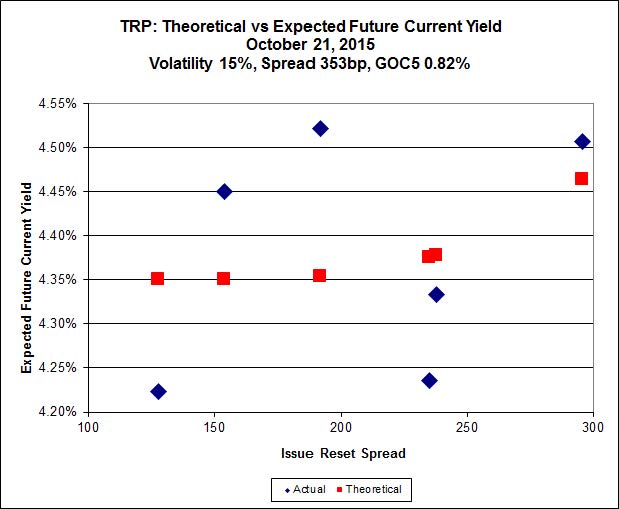 TRP: Theoretical vs Expected Future Current Yield
October 21, 2015
Volatility 15%, Spread 353bp, GOC5 0.82%

Expected Future Current Yield

4.55%
4.50%
4.45%
4.40%
4.35%
4.30%
4.25%
4.20%

100
150
200
250
300

Issue Reset Spread

Actual
Theoretical